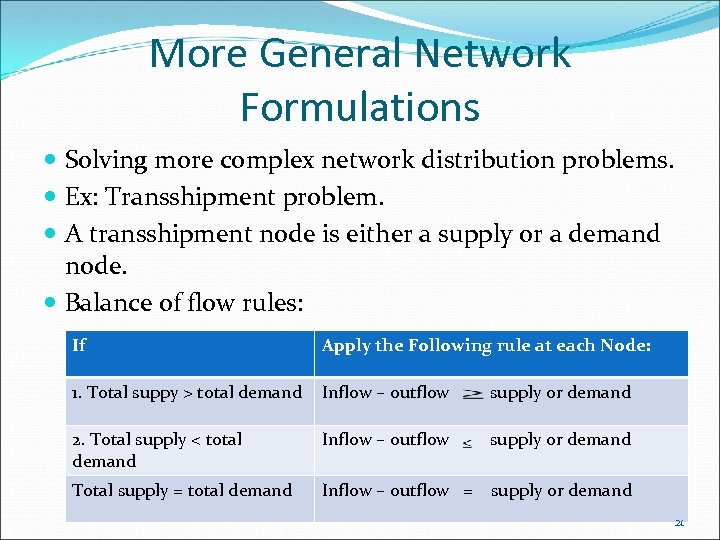 More General Network Formulations

- Solving more complex network distribution problems.
- Ex: Transshipment problem.
- A transshipment node is either a supply or a demand node.
- Balance of flow rules:

| If | Apply the Following rule at each Node: |
|---|---|
| 1. Total suppy > total demand | Inflow – outflow $\geq$ supply or demand |
| 2. Total supply < total demand | Inflow – outflow $\leq$ supply or demand |
| Total supply = total demand | Inflow – outflow = supply or demand |

20